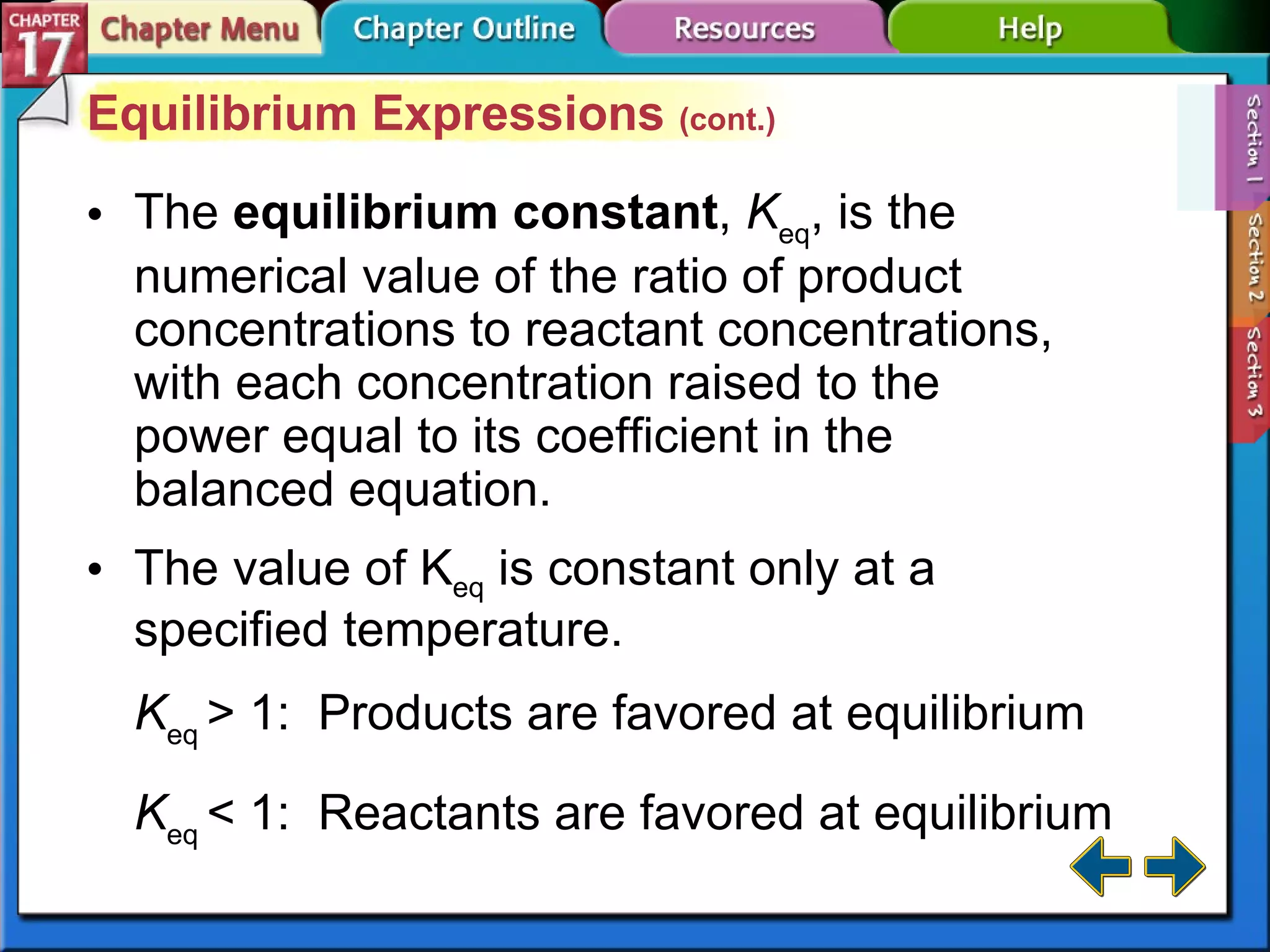 CHAPTER 17

Chapter Menu

Chapter Outline

Resources

Help

Section 1

Section 2

Section 3

Equilibrium Expressions (cont.)

• The **equilibrium constant**, $K_{eq}$, is the numerical value of the ratio of product concentrations to reactant concentrations, with each concentration raised to the power equal to its coefficient in the balanced equation.

• The value of $K_{eq}$ is constant only at a specified temperature.

$K_{eq} > 1$: Products are favored at equilibrium

$K_{eq} < 1$: Reactants are favored at equilibrium